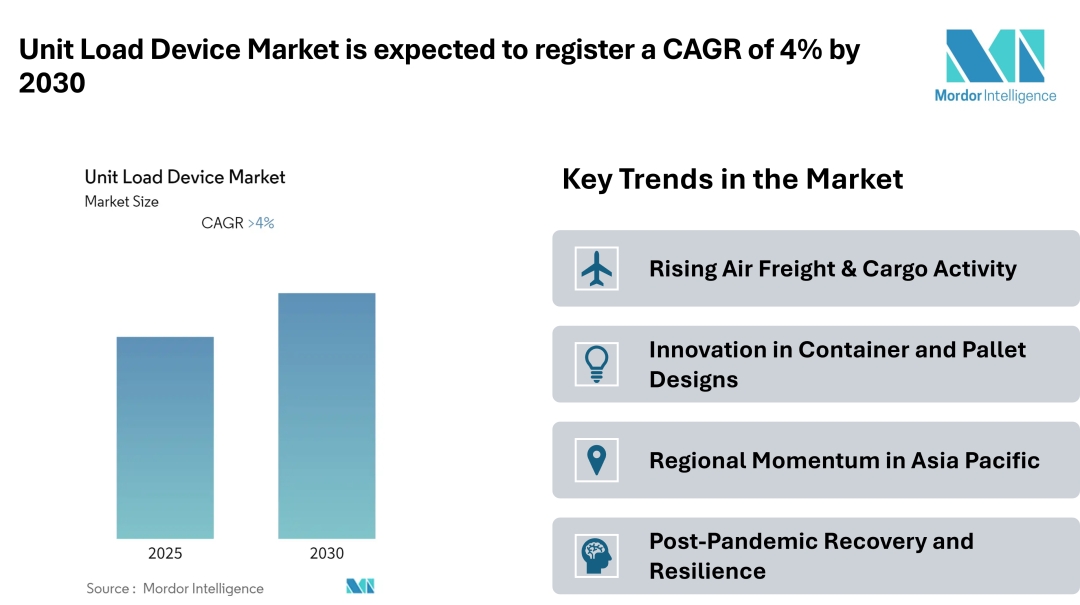 Unit Load Device Market is expected to register a CAGR of 4% by 2030

Mordor Intelligence

Unit Load Device Market
Market Size

CAGR >4%

2025
2030

Source : Mordor Intelligence

Key Trends in the Market

Rising Air Freight & Cargo Activity

Innovation in Container and Pallet Designs

Regional Momentum in Asia Pacific

Post-Pandemic Recovery and Resilience